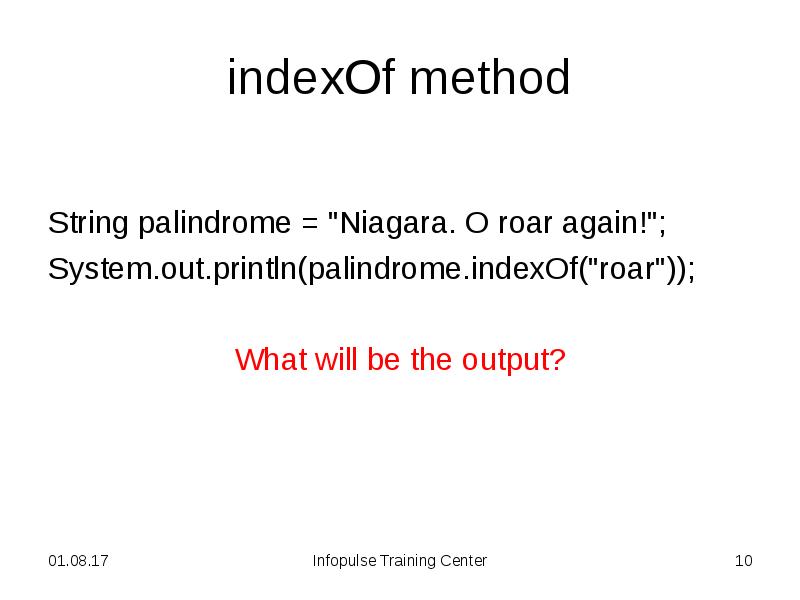 indexOf method

String palindrome = "Niagara. O roar again!";
System.out.println(palindrome.indexOf("roar"));

What will be the output?

01.08.17

Infopulse Training Center

10